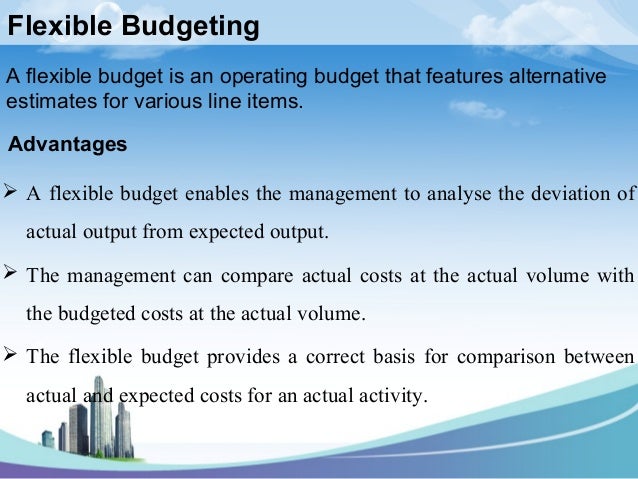 Flexible Budgeting

A flexible budget is an operating budget that features alternative estimates for various line items.

Advantages

➢ A flexible budget enables the management to analyse the deviation of actual output from expected output.

➢ The management can compare actual costs at the actual volume with the budgeted costs at the actual volume.

➢ The flexible budget provides a correct basis for comparison between actual and expected costs for an actual activity.